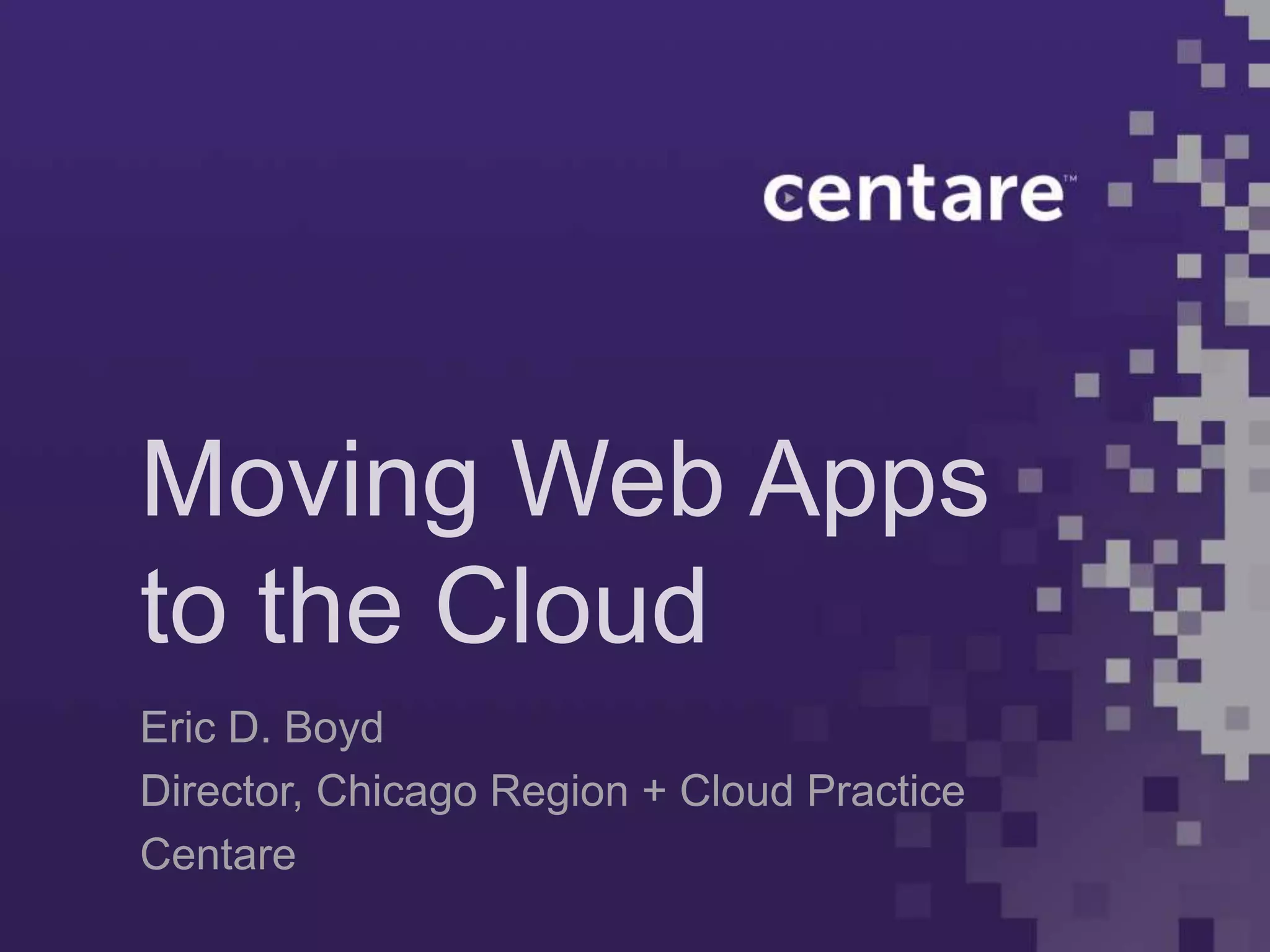 centare™

Moving Web Apps to the Cloud

Eric D. Boyd

Director, Chicago Region + Cloud Practice

Centare